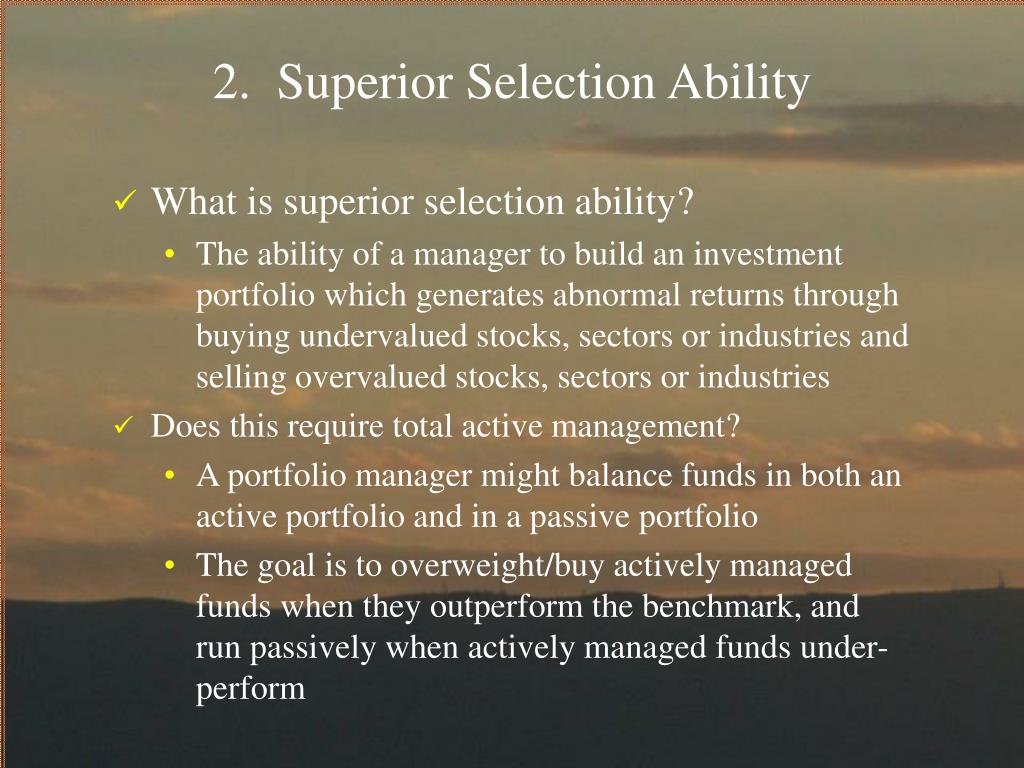 2. Superior Selection Ability

✓ What is superior selection ability?

• The ability of a manager to build an investment portfolio which generates abnormal returns through buying undervalued stocks, sectors or industries and selling overvalued stocks, sectors or industries

✓ Does this require total active management?

• A portfolio manager might balance funds in both an active portfolio and in a passive portfolio

• The goal is to overweight/buy actively managed funds when they outperform the benchmark, and run passively when actively managed funds under-perform